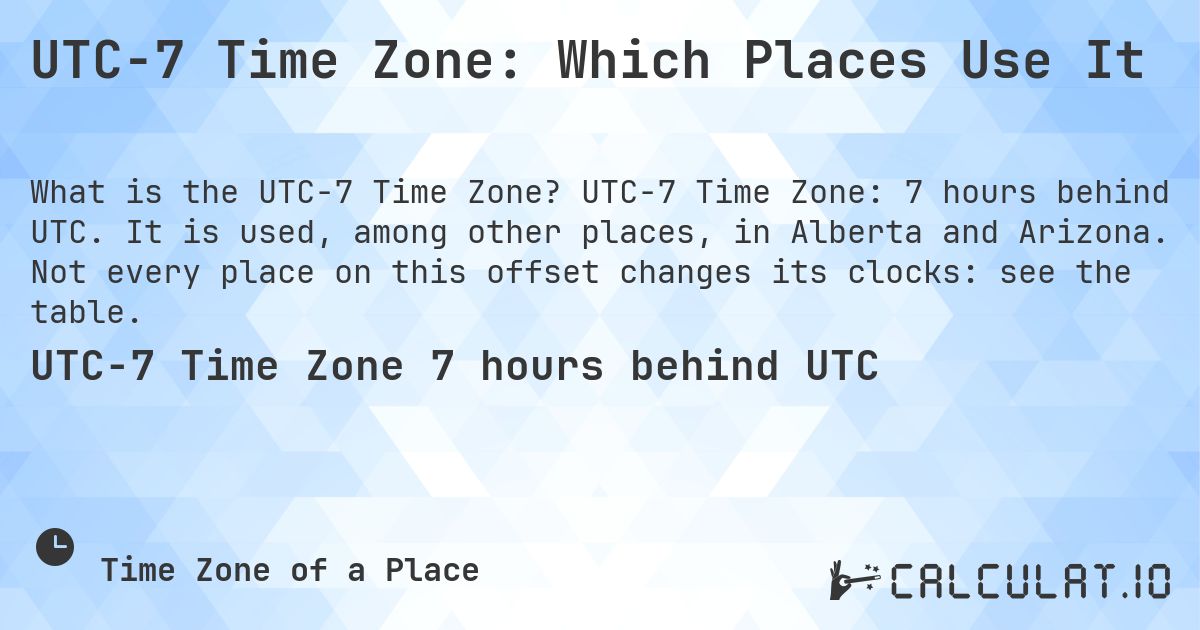 UTC-7 Time Zone: Which Places Use It

What is the UTC-7 Time Zone? UTC-7 Time Zone: 7 hours behind UTC. It is used, among other places, in Alberta and Arizona. Not every place on this offset changes its clocks: see the table.

UTC-7 Time Zone 7 hours behind UTC

Time Zone of a Place

CALCULAT.IO